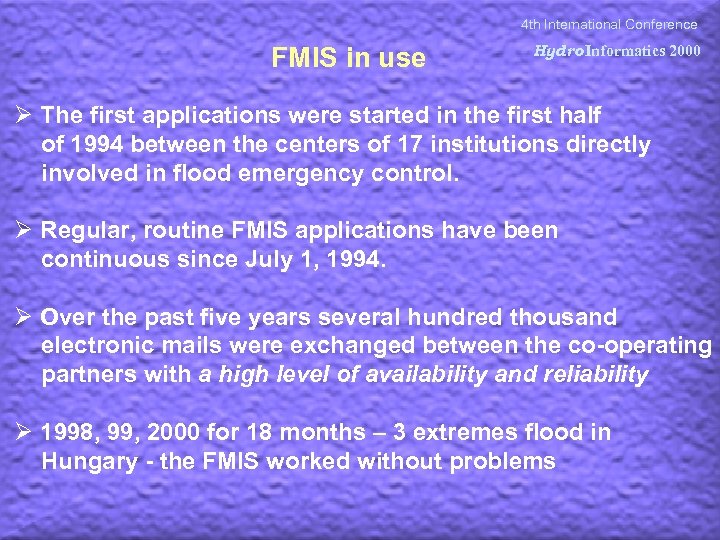 4th International Conference
HydroInformatics 2000

FMIS in use

➢ The first applications were started in the first half of 1994 between the centers of 17 institutions directly involved in flood emergency control.

➢ Regular, routine FMIS applications have been continuous since July 1, 1994.

➢ Over the past five years several hundred thousand electronic mails were exchanged between the co-operating partners with a high level of availability and reliability

➢ 1998, 99, 2000 for 18 months – 3 extremes flood in Hungary - the FMIS worked without problems